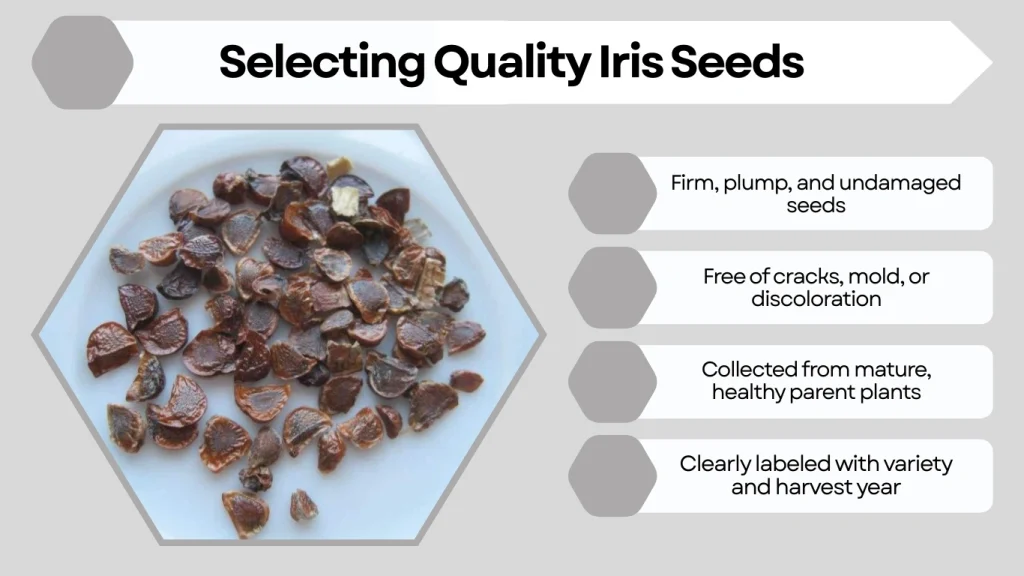 Selecting Quality Iris Seeds

Firm, plump, and undamaged seeds

Free of cracks, mold, or discoloration

Collected from mature, healthy parent plants

Clearly labeled with variety and harvest year